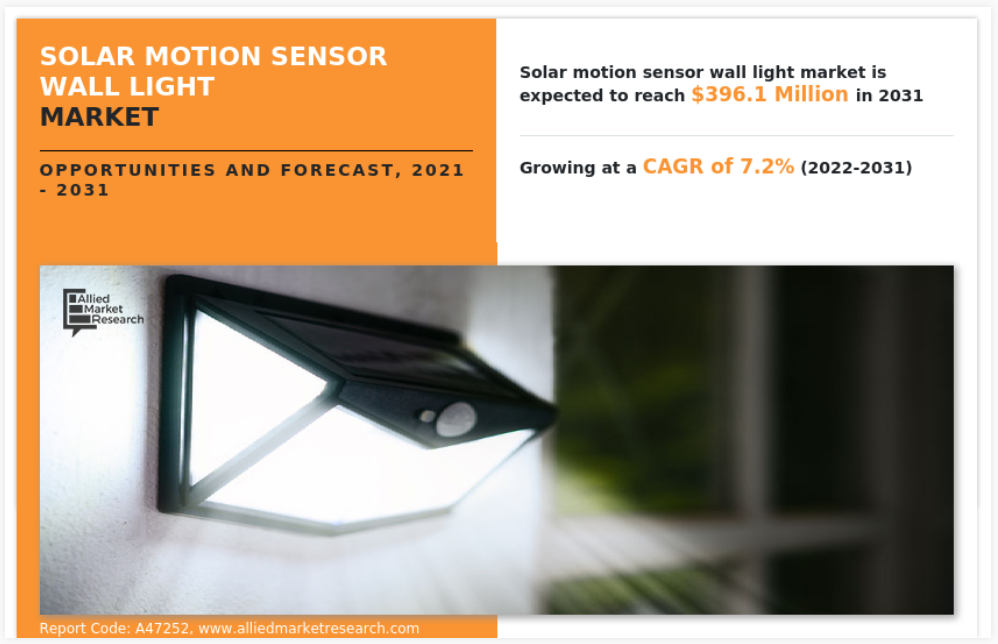 SOLAR MOTION SENSOR WALL LIGHT MARKET

OPPORTUNITIES AND FORECAST, 2021 - 2031

Solar motion sensor wall light market is expected to reach $396.1 Million in 2031

Growing at a CAGR of 7.2% (2022-2031)

Allied Market Research

Report Code: A47252, www.alliedmarketresearch.com